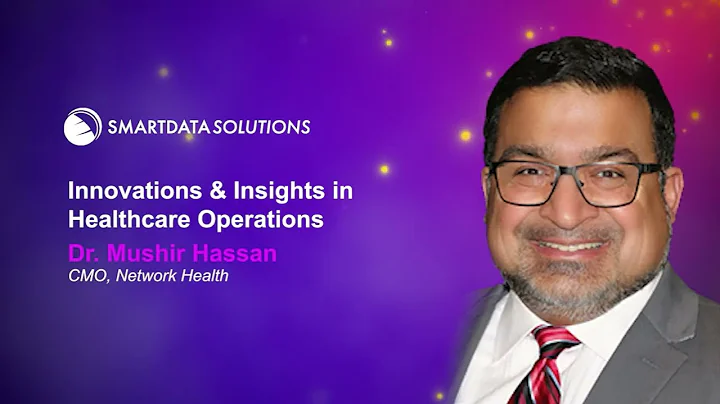 SMARTDATA SOLUTIONS

Innovations & Insights in Healthcare Operations

Dr. Mushir Hassan

CMO, Network Health